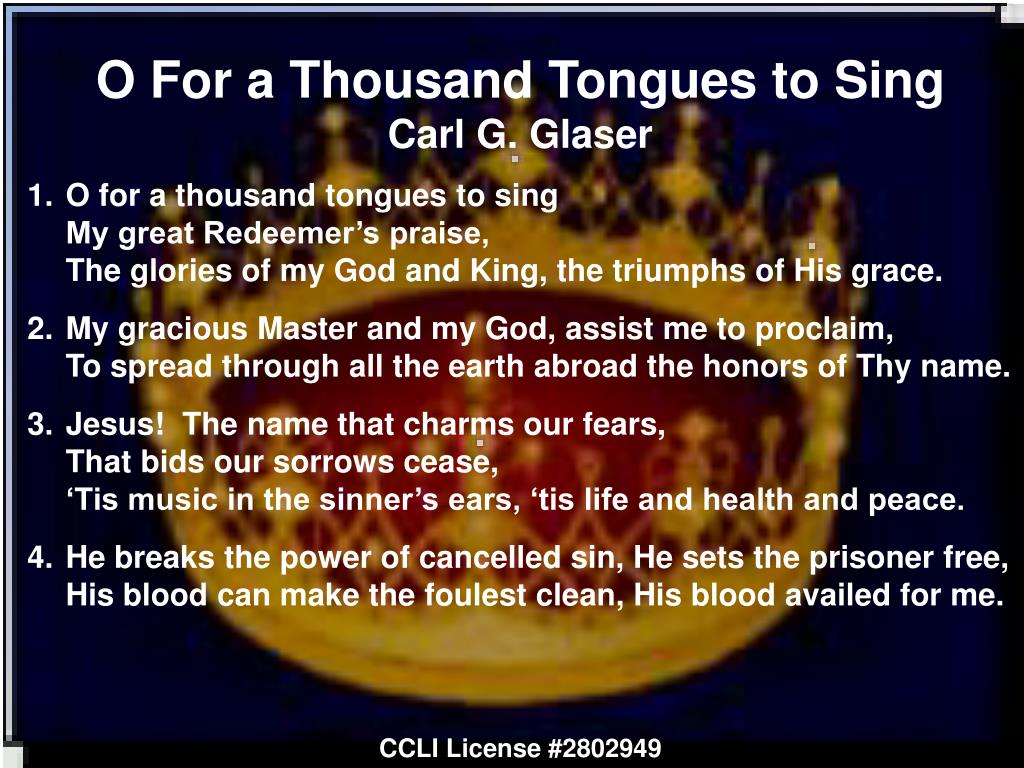 O For a Thousand Tongues to Sing
Carl G. Glaser

1. O for a thousand tongues to sing
My great Redeemer’s praise,
The glories of my God and King, the triumphs of His grace.

2. My gracious Master and my God, assist me to proclaim,
To spread through all the earth abroad the honors of Thy name.

3. Jesus! The name that charms our fears,
That bids our sorrows cease,
‘Tis music in the sinner’s ears, ‘tis life and health and peace.

4. He breaks the power of cancelled sin, He sets the prisoner free,
His blood can make the foulest clean, His blood availed for me.

CCLI License #2802949